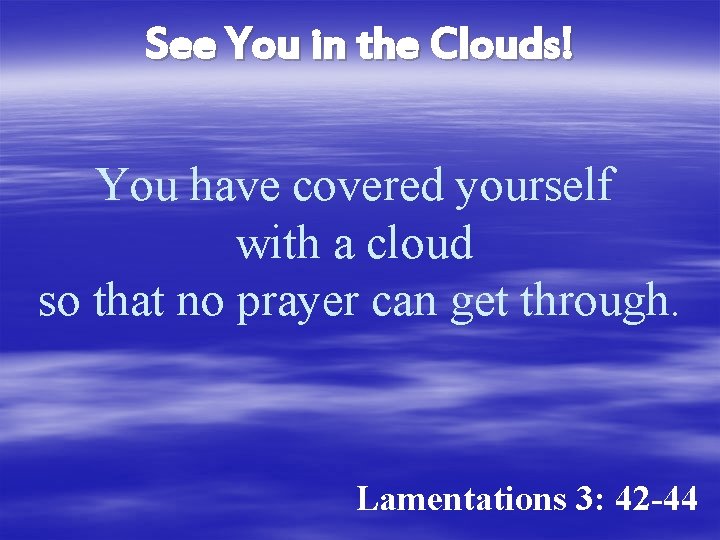 See You in the Clouds!

You have covered yourself with a cloud so that no prayer can get through.

Lamentations 3: 42-44